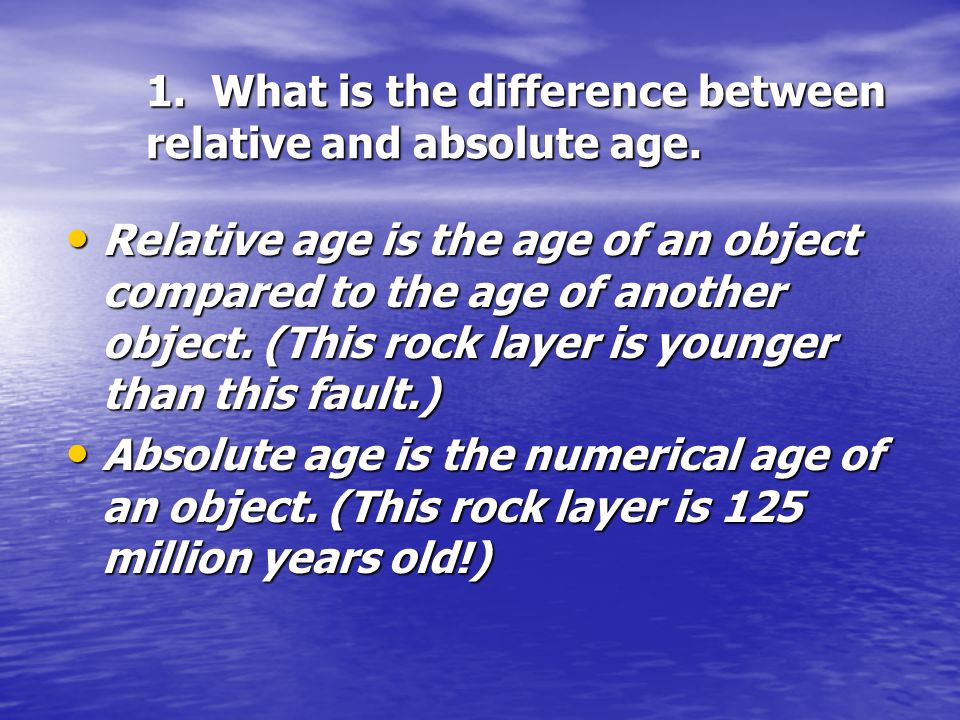 1. What is the difference between relative and absolute age.

• Relative age is the age of an object compared to the age of another object. (This rock layer is younger than this fault.)
• Absolute age is the numerical age of an object. (This rock layer is 125 million years old!)